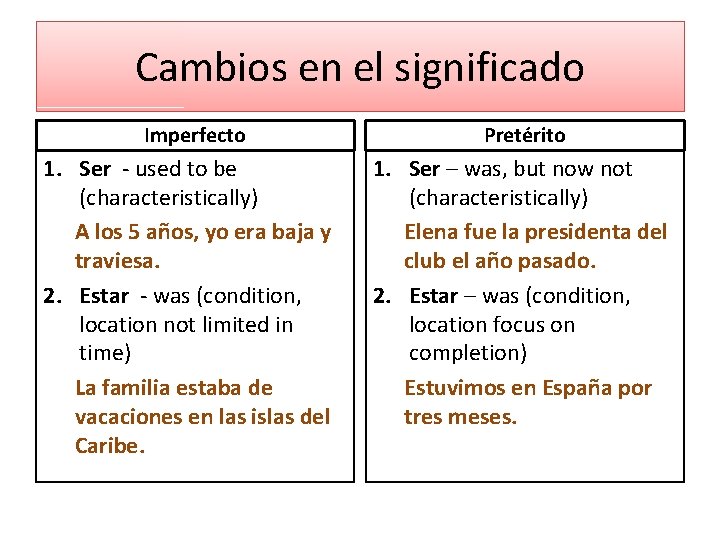 Cambios en el significado

Imperfecto

1. Ser - used to be (characteristically)

A los 5 años, yo era baja y traviesa.

2. Estar - was (condition, location not limited in time)

La familia estaba de vacaciones en las islas del Caribe.

Pretérito

1. Ser – was, but now not (characteristically)

Elena fue la presidenta del club el año pasado.

2. Estar – was (condition, location focus on completion)

Estuvimos en España por tres meses.